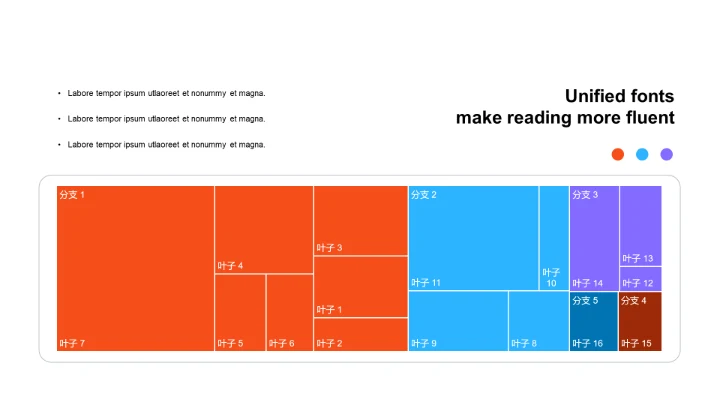 • Labore tempor ipsum utlaoreet et nonummy et magna.

• Labore tempor ipsum utlaoreet et nonummy et magna.

• Labore tempor ipsum utlaoreet et nonummy et magna.

Unified fonts
make reading more fluent

分支 1
叶子 7
叶子 4
叶子 5
叶子 6
叶子 3
叶子 1
叶子 2
分支 2
叶子 11
叶子 10
叶子 9
叶子 8
分支 3
叶子 14
叶子 13
叶子 12
分支 5
叶子 16
分支 4
叶子 15